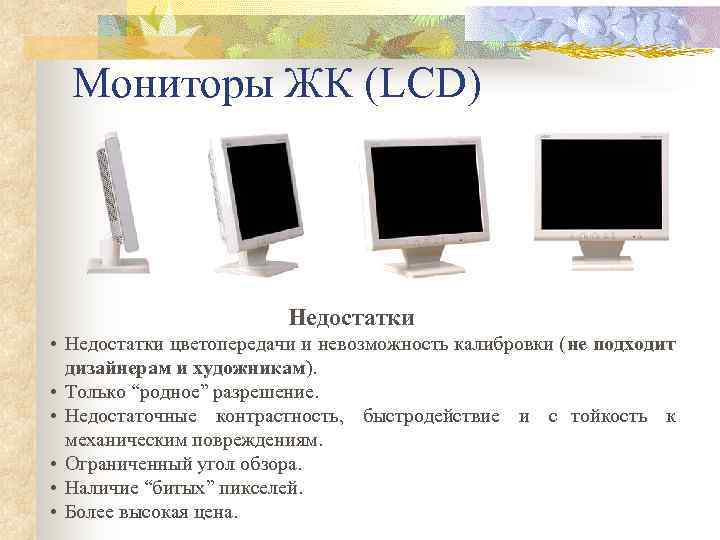 Мониторы ЖК (LCD)

Недостатки

• Недостатки цветопередачи и невозможность калибровки (не подходит дизайнерам и художникам).
• Только “родное” разрешение.
• Недостаточные контрастность, быстродействие и с тойкость к механическим повреждениям.
• Ограниченный угол обзора.
• Наличие “битых” пикселей.
• Более высокая цена.